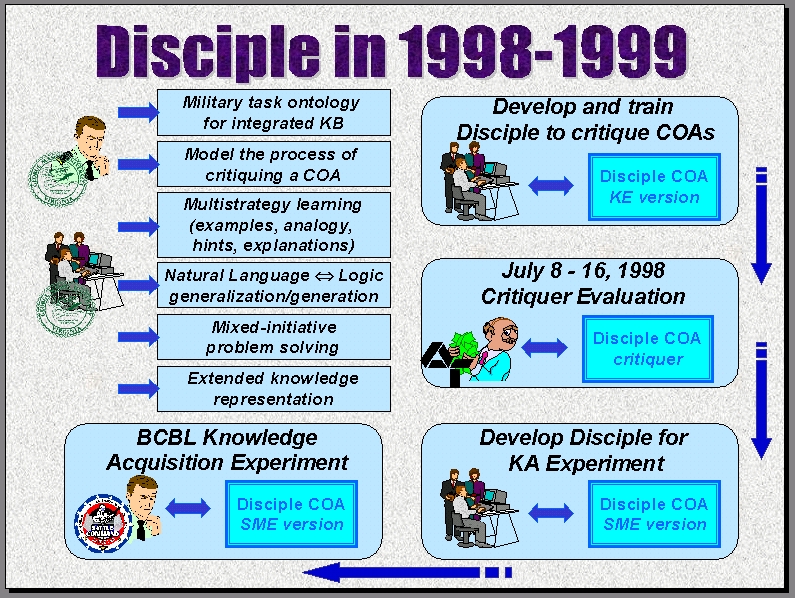 Disciple in 1998-1999

Military task ontology for integrated KB

Model the process of critiquing a COA

Multistrategy learning (examples, analogy, hints, explanations)

Natural Language $\Leftrightarrow$ Logic generalization/generation

Mixed-initiative problem solving

Extended knowledge representation

Develop and train Disciple to critique COAs

Disciple COA KE version

July 8 - 16, 1998 Critiquer Evaluation

Disciple COA critiquer

Develop Disciple for KA Experiment

Disciple COA SME version

BCBL Knowledge Acquisition Experiment

Disciple COA SME version